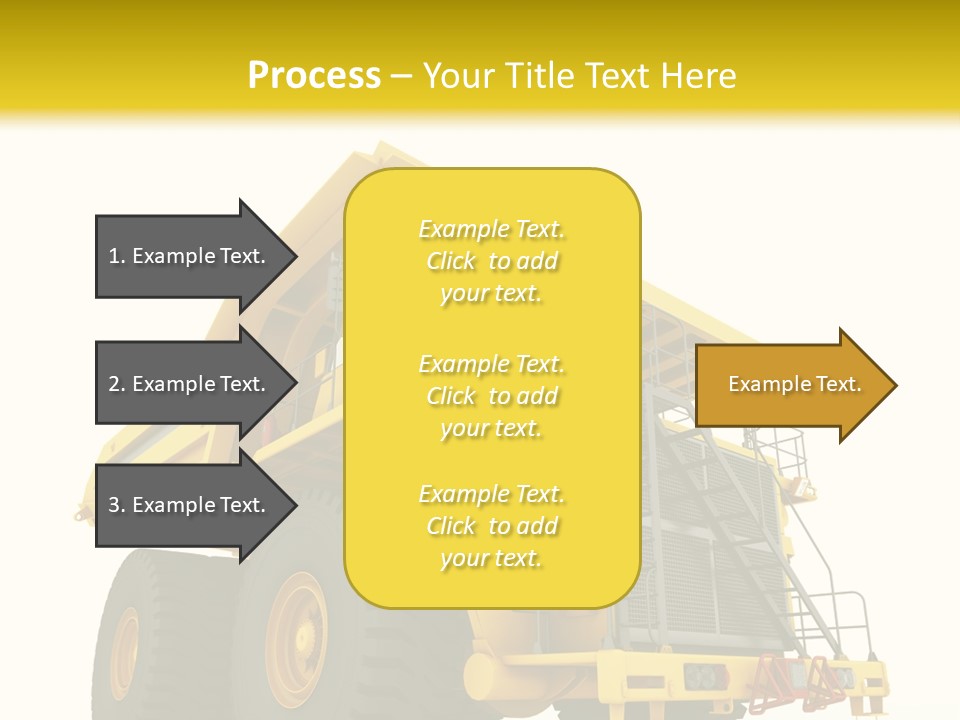 Process – Your Title Text Here

1. Example Text.

2. Example Text.

3. Example Text.

Example Text.
Click to add
your text.

Example Text.
Click to add
your text.

Example Text.
Click to add
your text.

Example Text.